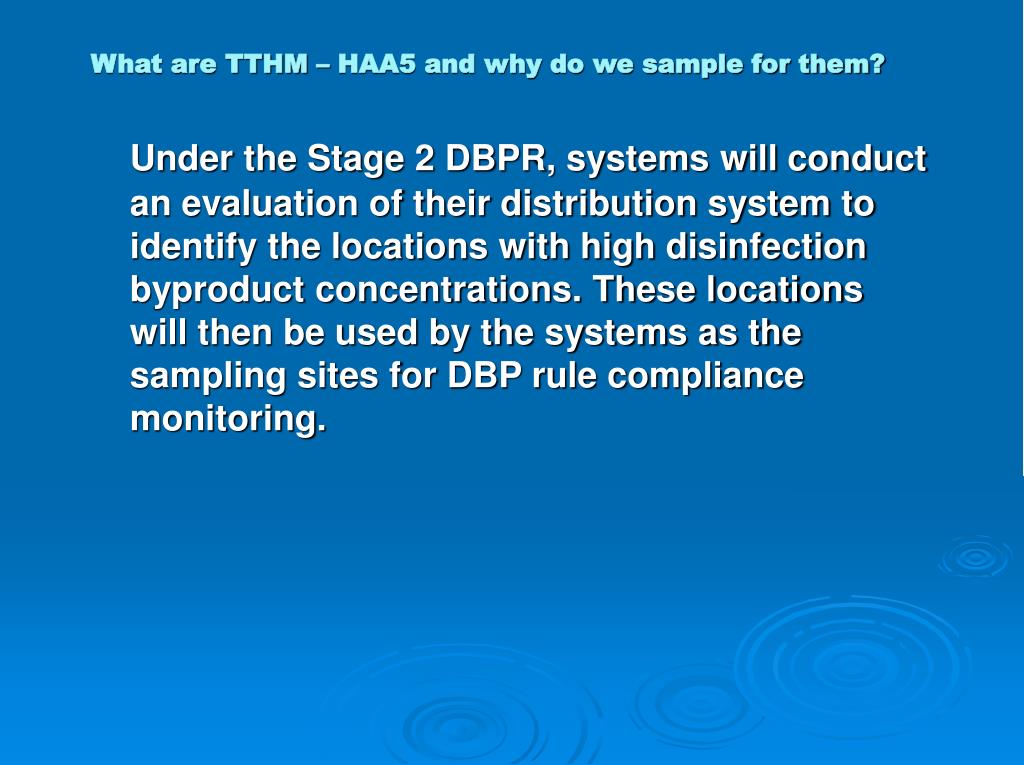 What are TTHM – HAA5 and why do we sample for them?

Under the Stage 2 DBPR, systems will conduct an evaluation of their distribution system to identify the locations with high disinfection byproduct concentrations. These locations will then be used by the systems as the sampling sites for DBP rule compliance monitoring.